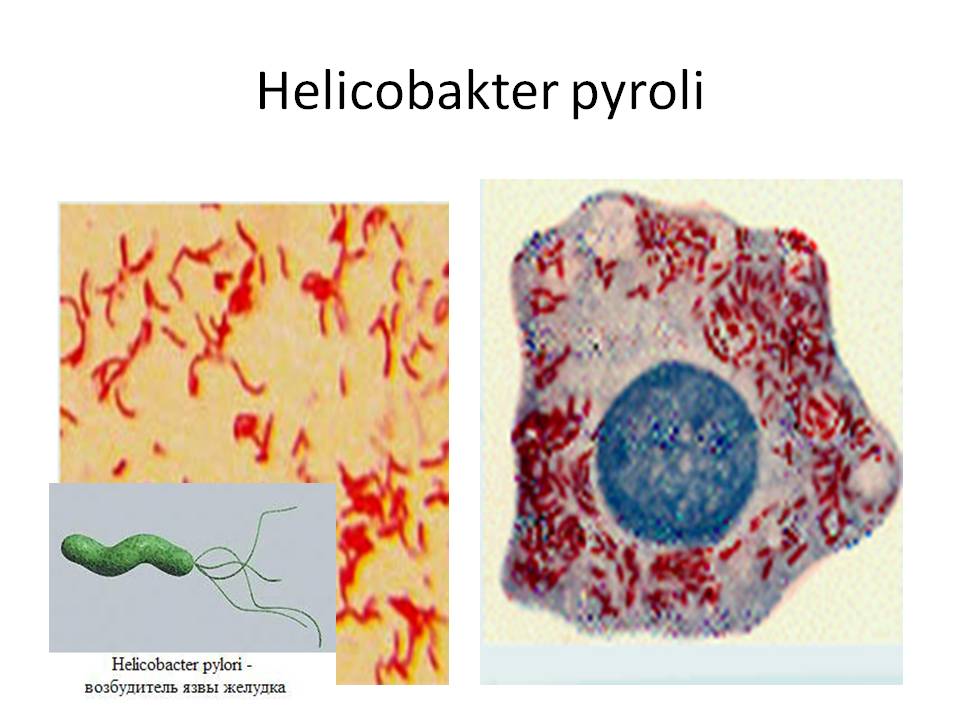 Helicobakter pyroli

Helicobacter pylori - возбудитель язвы желудка